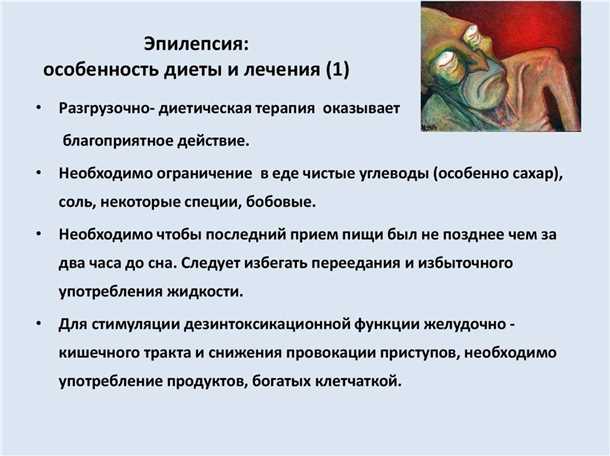 Эпилепсия:
особенность диеты и лечения (1)

• Разгрузочно- диетическая терапия оказывает благоприятное действие.

• Необходимо ограничение в еде чистые углеводы (особенно сахар), соль, некоторые специи, бобовые.

• Необходимо чтобы последний прием пищи был не позднее чем за два часа до сна. Следует избегать переедания и избыточного употребления жидкости.

• Для стимуляции дезинтоксикационной функции желудочно - кишечного тракта и снижения провокации приступов, необходимо употребление продуктов, богатых клетчаткой.